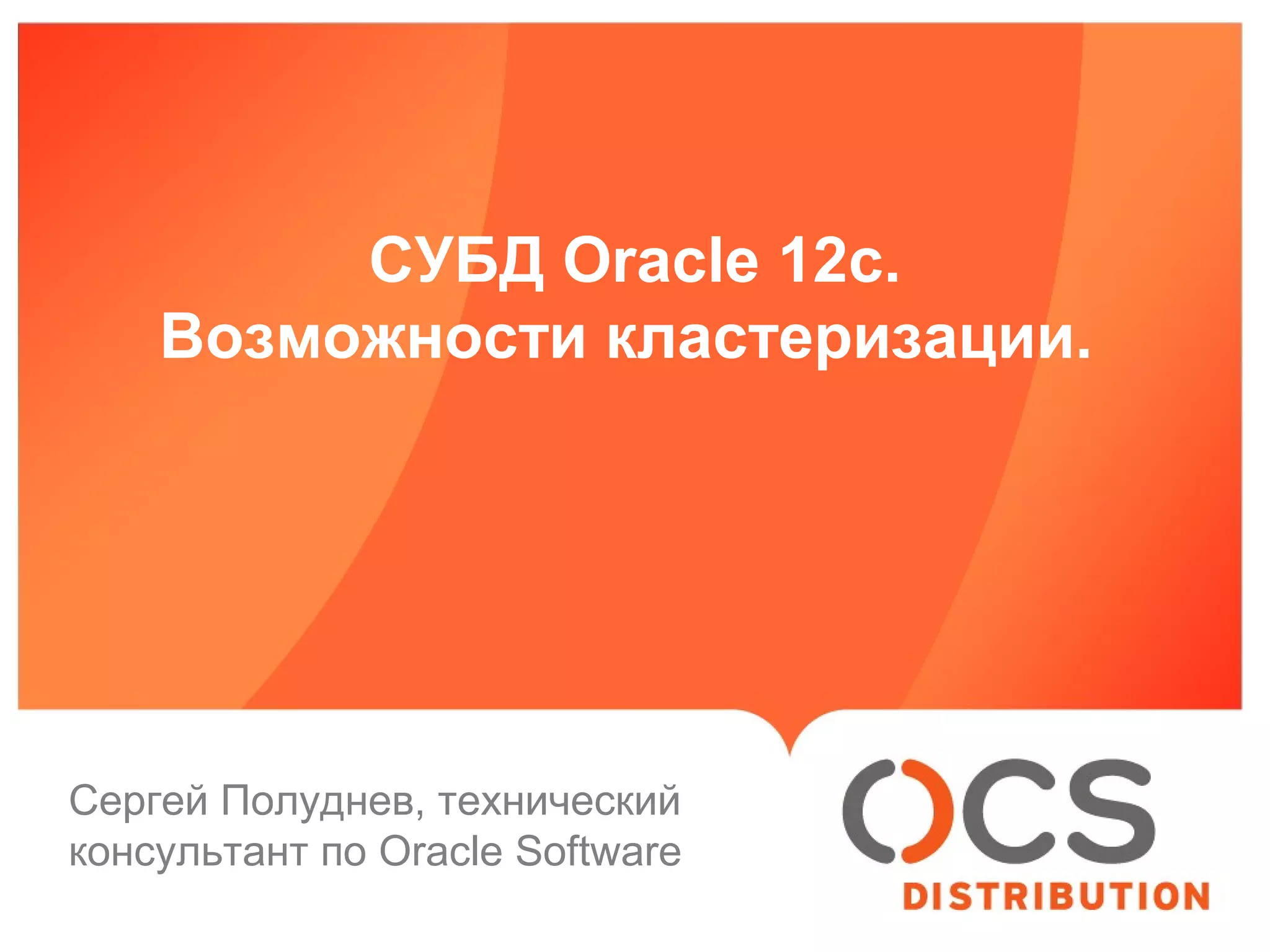 СУБД Oracle 12c.
Возможности кластеризации.

Сергей Полуднев, технический консультант по Oracle Software

OCS
DISTRIBUTION